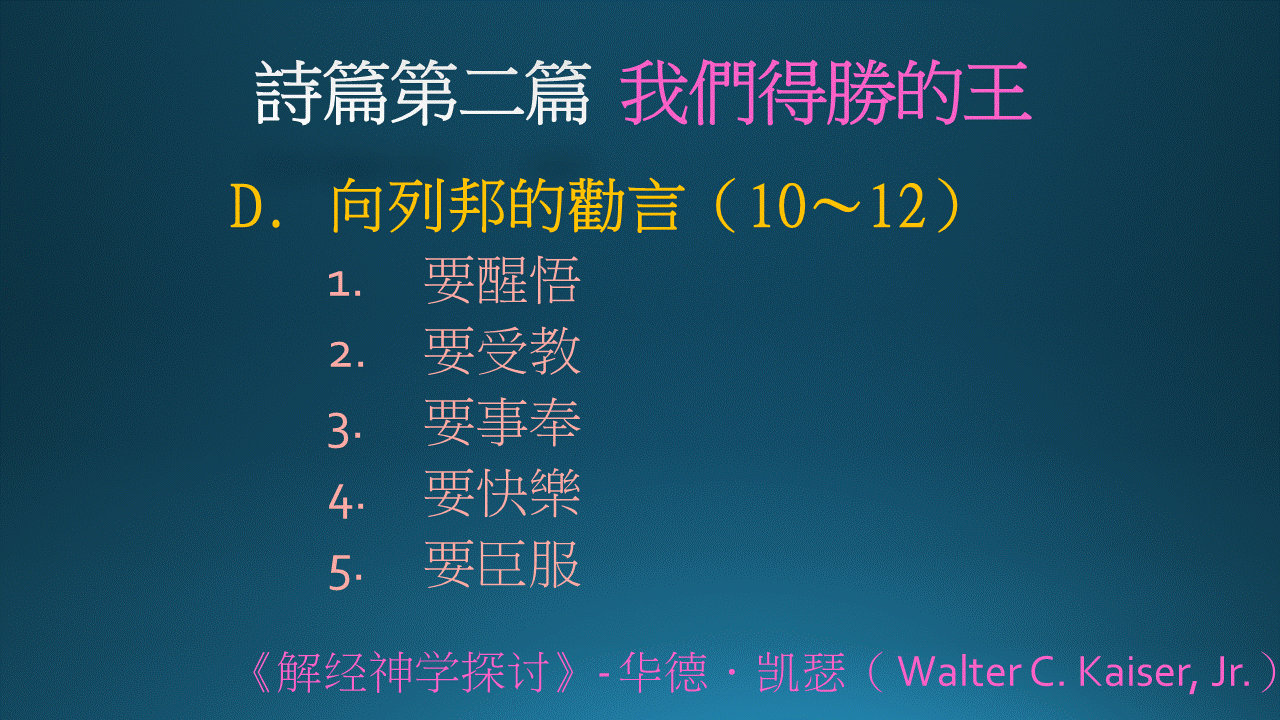 詩篇第二篇 我們得勝的王

D. 向列邦的勸言（10～12）

1. 要醒悟
2. 要受教
3. 要事奉
4. 要快樂
5. 要臣服

《解经神学探讨》- 华德 · 凯瑟（ Walter C. Kaiser, Jr. ）